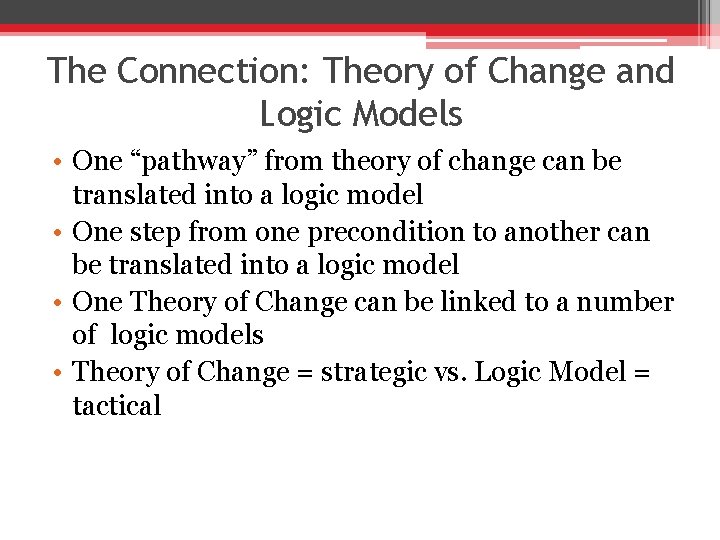 The Connection: Theory of Change and Logic Models

• One “pathway” from theory of change can be translated into a logic model
• One step from one precondition to another can be translated into a logic model
• One Theory of Change can be linked to a number of logic models
• Theory of Change = strategic vs. Logic Model = tactical